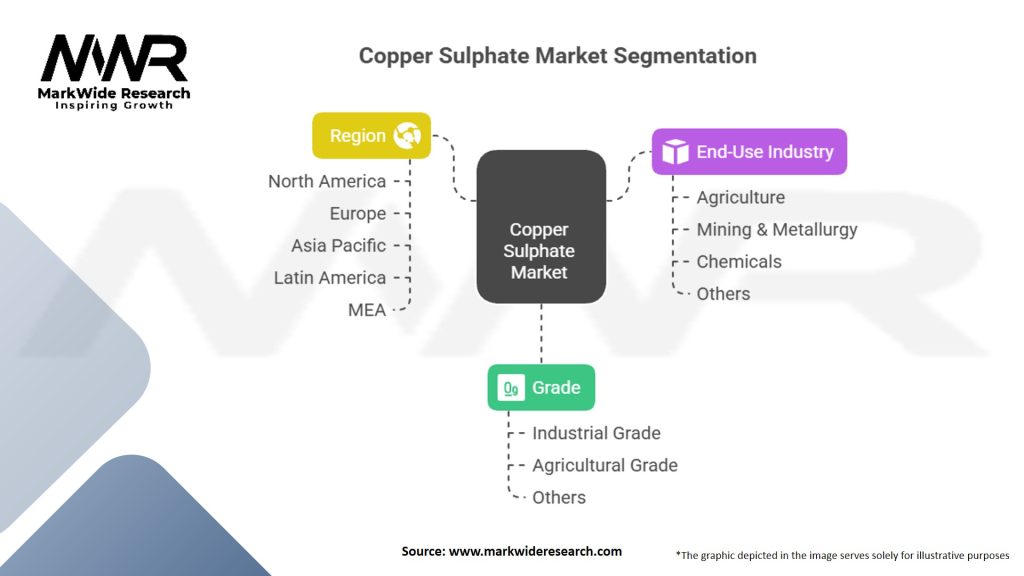 MWR
MarkWide Research
Inspiring Growth

Copper Sulphate Market Segmentation

Region
North America
Europe
Asia Pacific
Latin America
MEA

Copper Sulphate Market

End-Use Industry
Agriculture
Mining & Metallurgy
Chemicals
Others

Grade
Industrial Grade
Agricultural Grade
Others

Source: www.markwideresearch.com

*The graphic depicted in the image serves solely for illustrative purposes